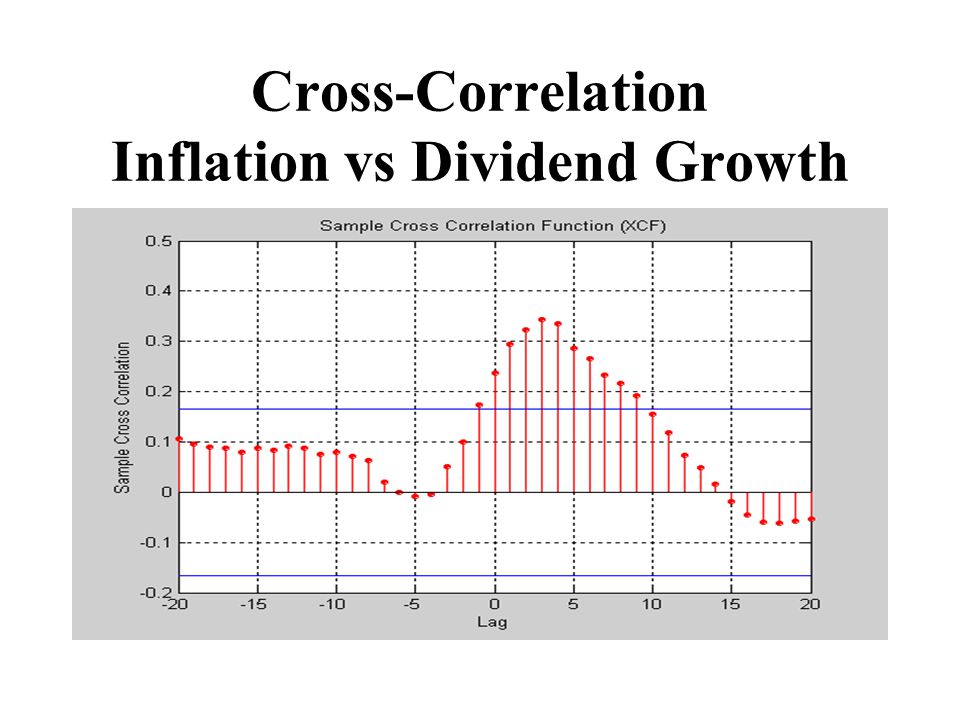 Cross-Correlation
Inflation vs Dividend Growth

Sample Cross Correlation Function (XCF)

Sample Cross Correlation

0.5
0.4
0.3
0.2
0.1
0
-0.1
-0.2

-20 -15 -10 -5 0 5 10 15 20

Lag